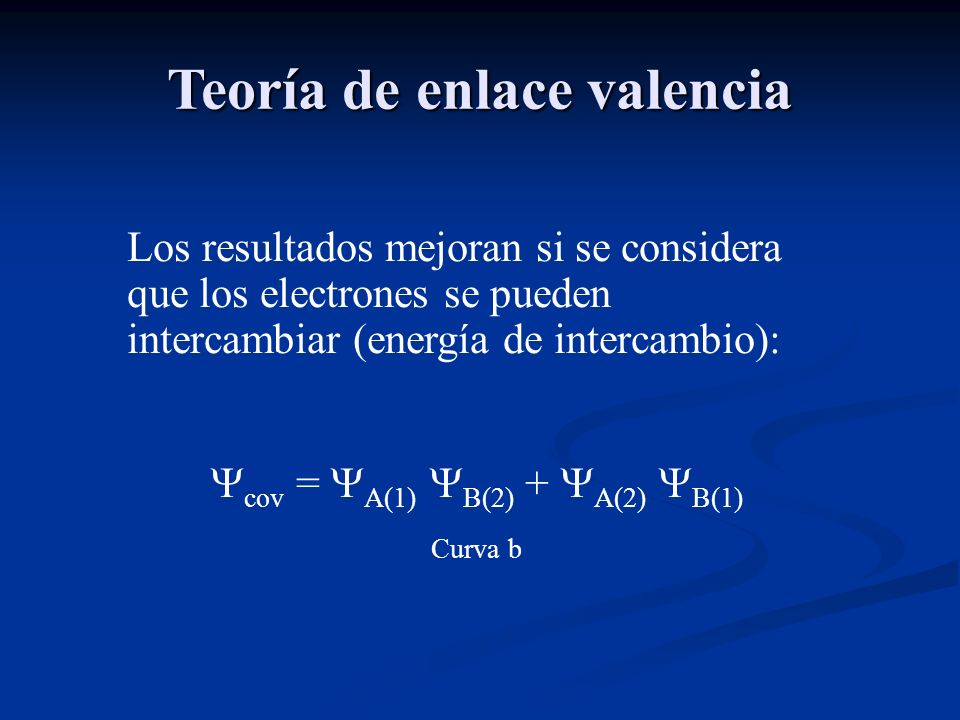 Teoría de enlace valencia

Los resultados mejoran si se considera que los electrones se pueden intercambiar (energía de intercambio):

$\Psi_{cov} = \Psi_{A(1)} \Psi_{B(2)} + \Psi_{A(2)} \Psi_{B(1)}$

Curva b